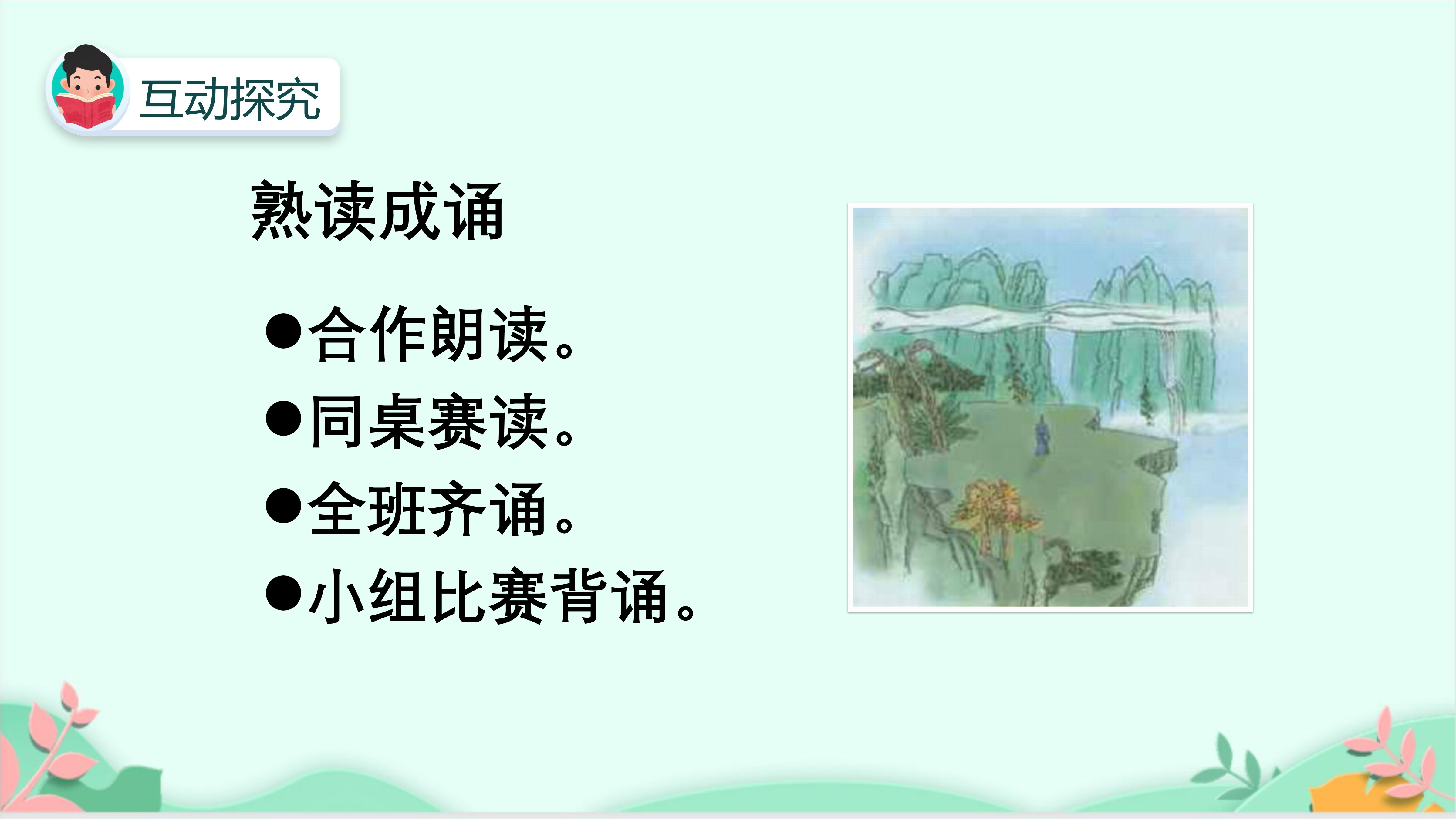 互动探究

熟读成诵

●合作朗读。
●同桌赛读。
●全班齐诵。
●小组比赛背诵。